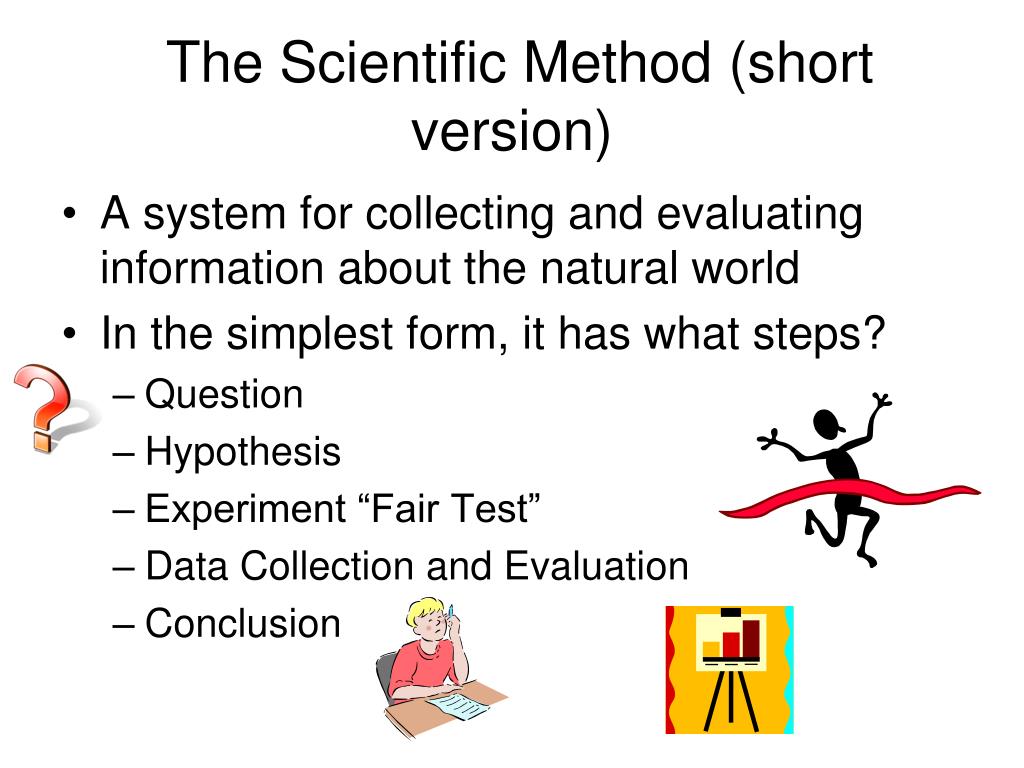 The Scientific Method (short version)

• A system for collecting and evaluating information about the natural world
• In the simplest form, it has what steps?
– Question
– Hypothesis
– Experiment “Fair Test”
– Data Collection and Evaluation
– Conclusion